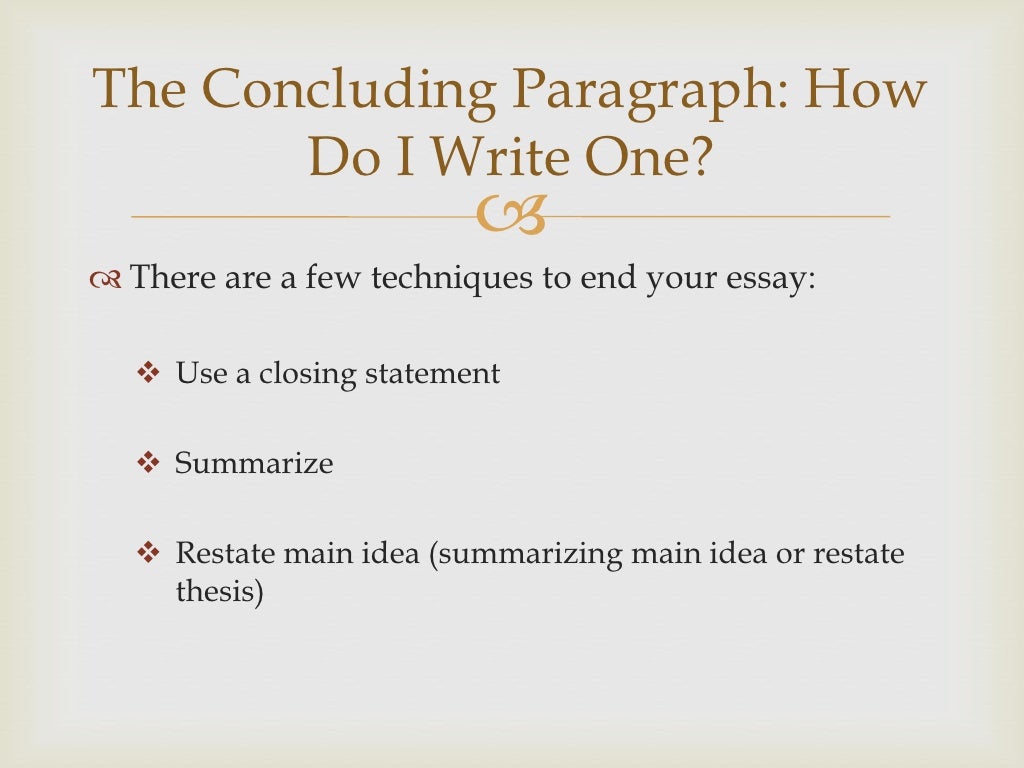 The Concluding Paragraph: How Do I Write One?

There are a few techniques to end your essay:

❖ Use a closing statement

❖ Summarize

❖ Restate main idea (summarizing main idea or restate thesis)